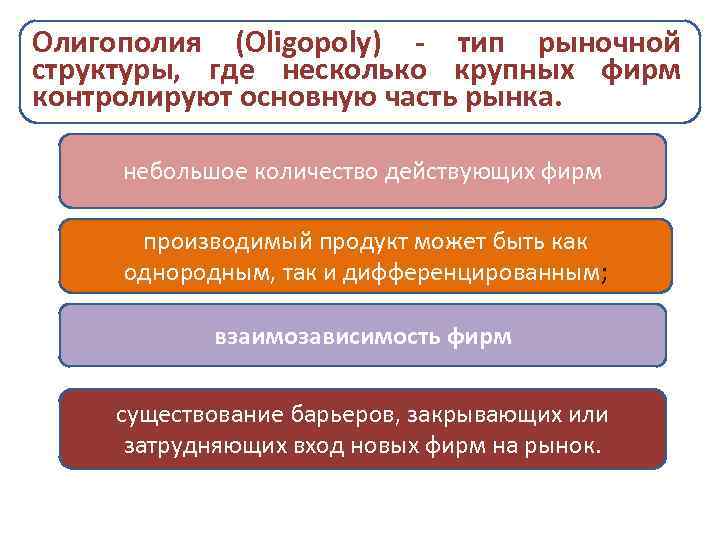 Олигополия (Oligopoly) - тип рыночной структуры, где несколько крупных фирм контролируют основную часть рынка.

небольшое количество действующих фирм

производимый продукт может быть как однородным, так и дифференцированным;

взаимозависимость фирм

существование барьеров, закрывающих или затрудняющих вход новых фирм на рынок.